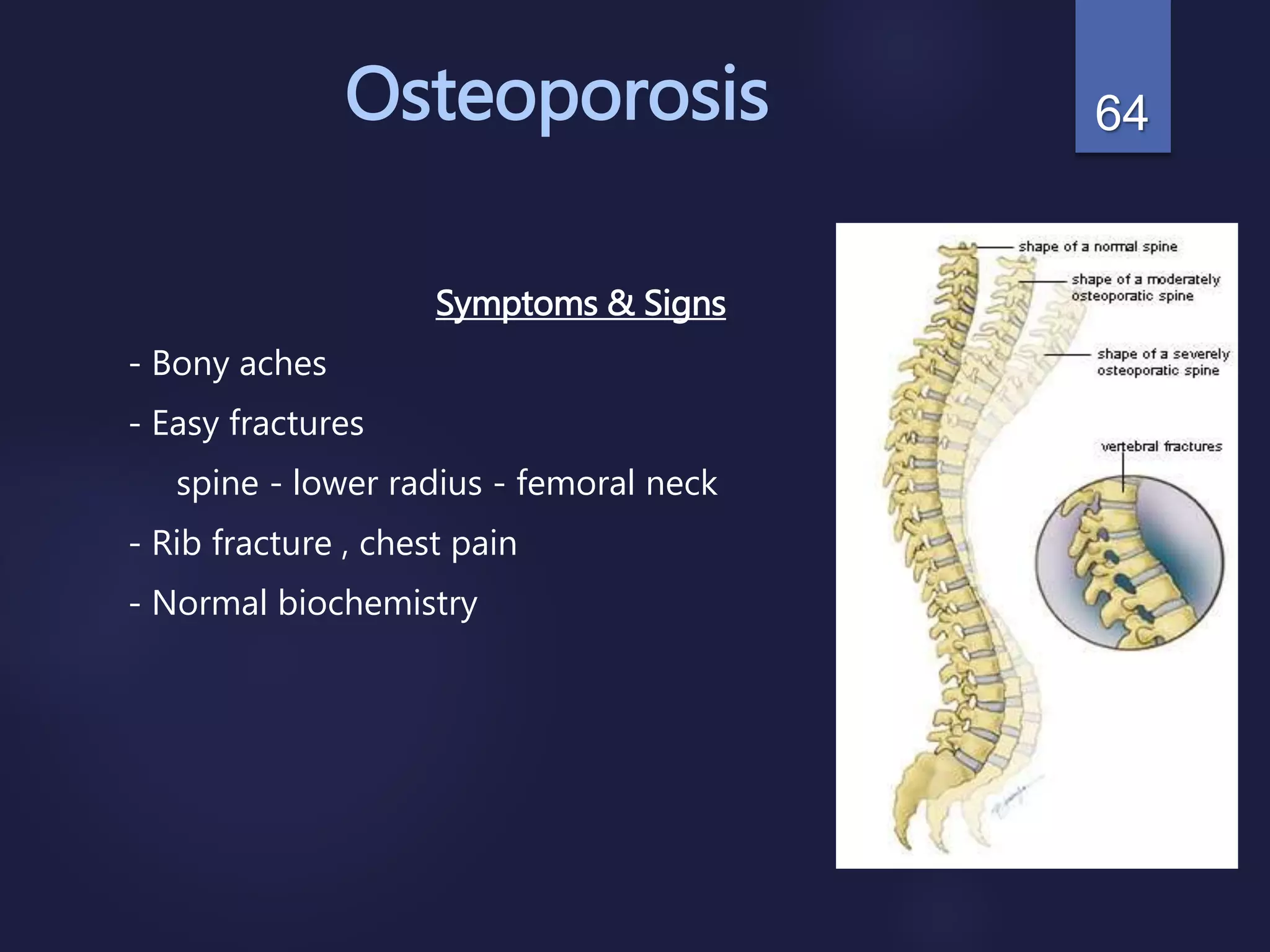 Osteoporosis

64

Symptoms & Signs

- Bony aches

- Easy fractures

spine - lower radius - femoral neck

- Rib fracture , chest pain

- Normal biochemistry

shape of a normal spine

shape of a moderately osteoporatic spine

shape of a severely osteoporatic spine

vertebral fractures